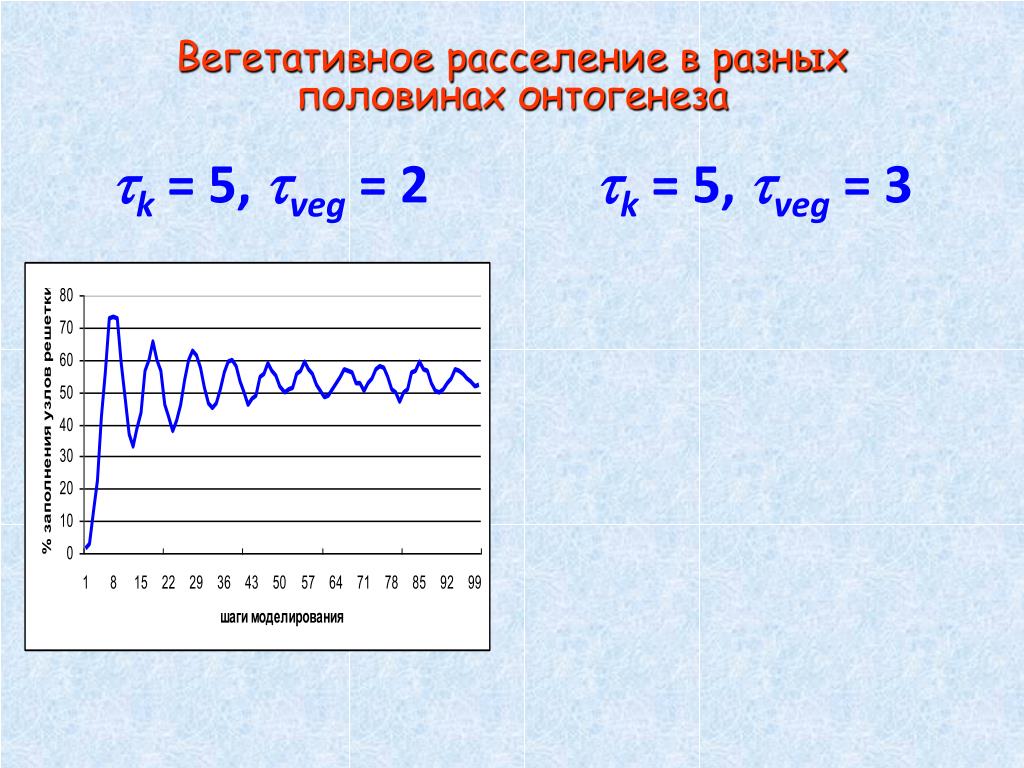 Вегетативное расселение в разных половинах онтогенеза

$\tau_k = 5, \tau_{veg} = 2$

$\tau_k = 5, \tau_{veg} = 3$

% заполнения узлов решетки

80
70
60
50
40
30
20
10
0

1 8 15 22 29 36 43 50 57 64 71 78 85 92 99

шаги моделирования